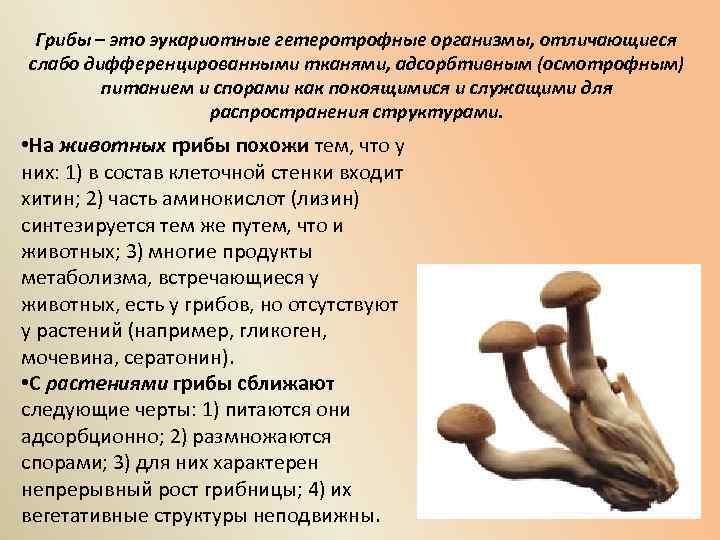 Грибы – это эукариотные гетеротрофные организмы, отличающиеся слабо дифференцированными тканями, адсорбтивным (осмотрофным) питанием и спорами как покоящимися и служащими для распространения структурами.

•На животных грибы похожи тем, что у них: 1) в состав клеточной стенки входит хитин; 2) часть аминокислот (лизин) синтезируется тем же путем, что и животных; 3) многие продукты метаболизма, встречающиеся у животных, есть у грибов, но отсутствуют у растений (например, гликоген, мочевина, сератонин).

•С растениями грибы сближают следующие черты: 1) питаются они адсорбционно; 2) размножаются спорами; 3) для них характерен непрерывный рост грибницы; 4) их вегетативные структуры неподвижны.